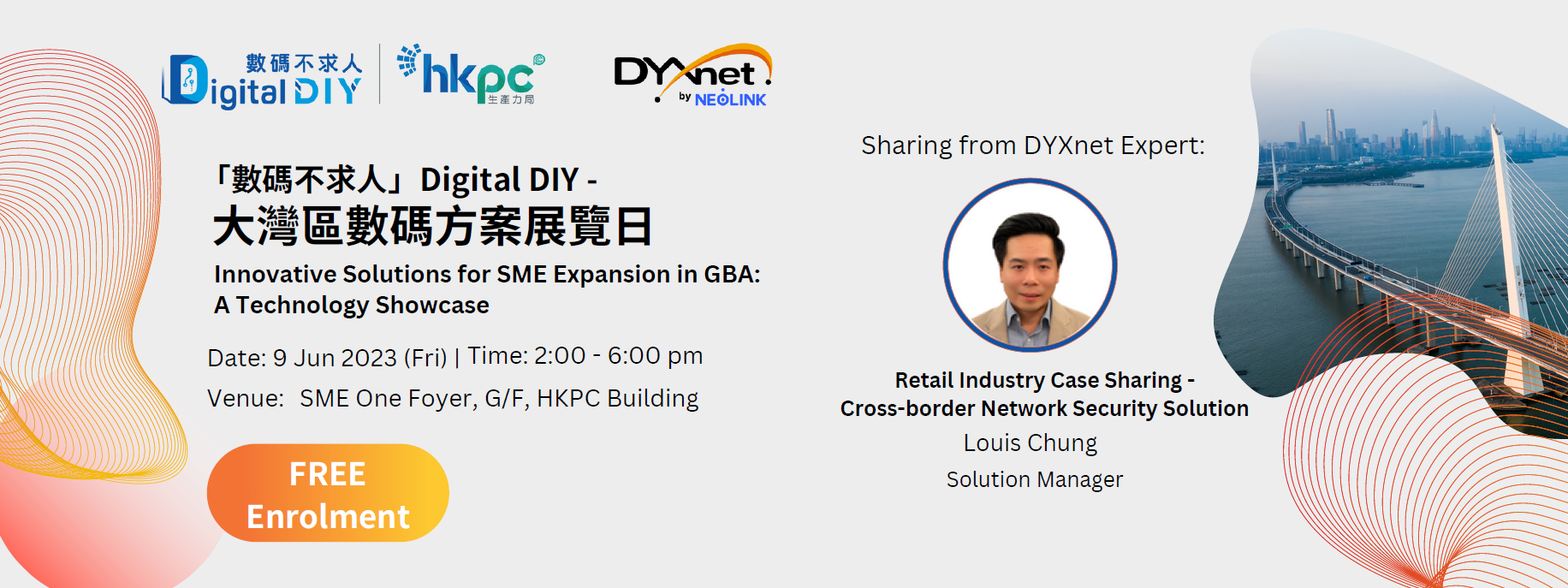 數碼不求人
Digital DIY

hkpc
生產力局

DYXnet
by NEOLINK

「數碼不求人」Digital DIY -
大灣區數碼方案展覽日
Innovative Solutions for SME Expansion in GBA:
A Technology Showcase

Date: 9 Jun 2023 (Fri) | Time: 2:00 - 6:00 pm
Venue: SME One Foyer, G/F, HKPC Building

FREE
Enrolment

Sharing from DYXnet Expert:

Retail Industry Case Sharing -
Cross-border Network Security Solution
Louis Chung
Solution Manager